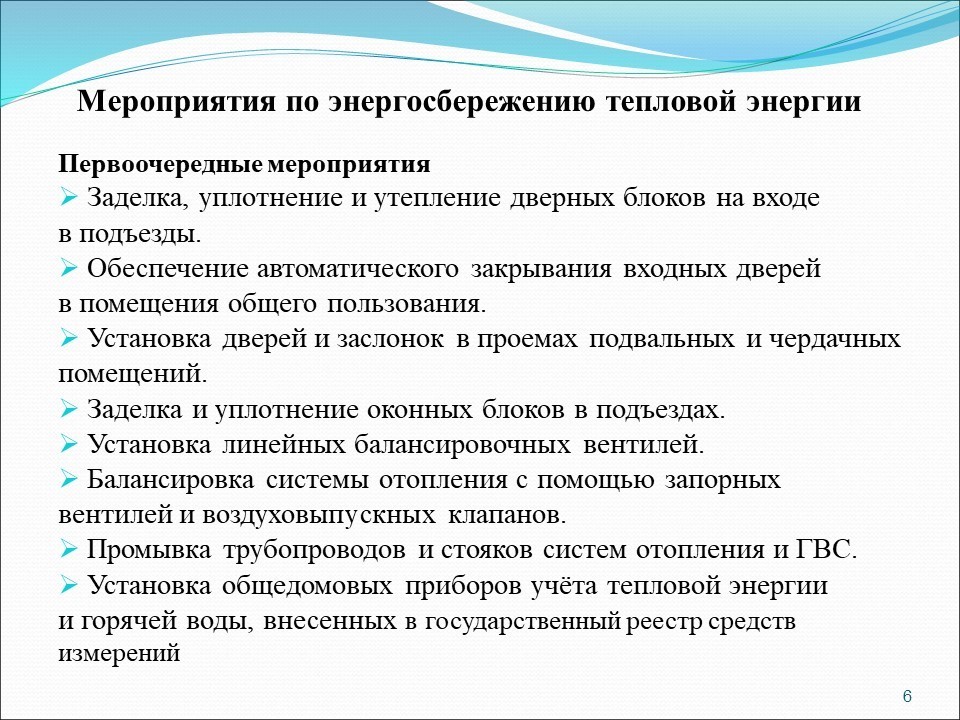 Мероприятия по энергосбережению тепловой энергии

Первоочередные мероприятия

➢ Заделка, уплотнение и утепление дверных блоков на входе в подъезды.

➢ Обеспечение автоматического закрывания входных дверей в помещения общего пользования.

➢ Установка дверей и заслонок в проемах подвальных и чердачных помещений.

➢ Заделка и уплотнение оконных блоков в подъездах.

➢ Установка линейных балансировочных вентилей.

➢ Балансировка системы отопления с помощью запорных вентилей и воздуховыпускных клапанов.

➢ Промывка трубопроводов и стояков систем отопления и ГВС.

➢ Установка общедомовых приборов учёта тепловой энергии и горячей воды, внесенных в государственный реестр средств измерений

6